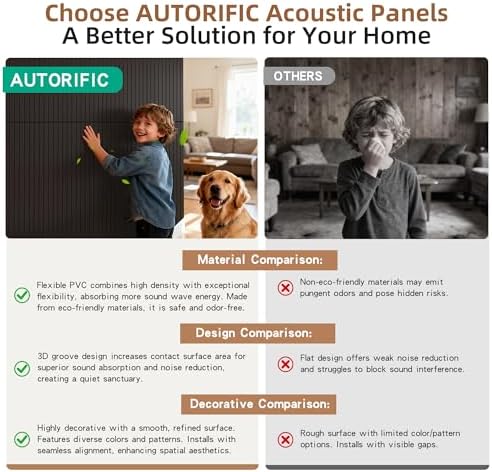 Choose AUTORIFIC Acoustic Panels
A Better Solution for Your Home

AUTORIFIC

OTHERS

Material Comparison:

Flexible PVC combines high density with exceptional flexibility, absorbing more sound wave energy. Made from eco-friendly materials, it is safe and odor-free.

Non-eco-friendly materials may emit pungent odors and pose hidden risks.

Design Comparison:

3D groove design increases contact surface area for superior sound absorption and noise reduction, creating a quiet sanctuary.

Flat design offers weak noise reduction and struggles to block sound interference.

Decorative Comparison:

Highly decorative with a smooth, refined surface. Features diverse colors and patterns. Installs with seamless alignment, enhancing spatial aesthetics.

Rough surface with limited color/pattern options. Installs with visible gaps.